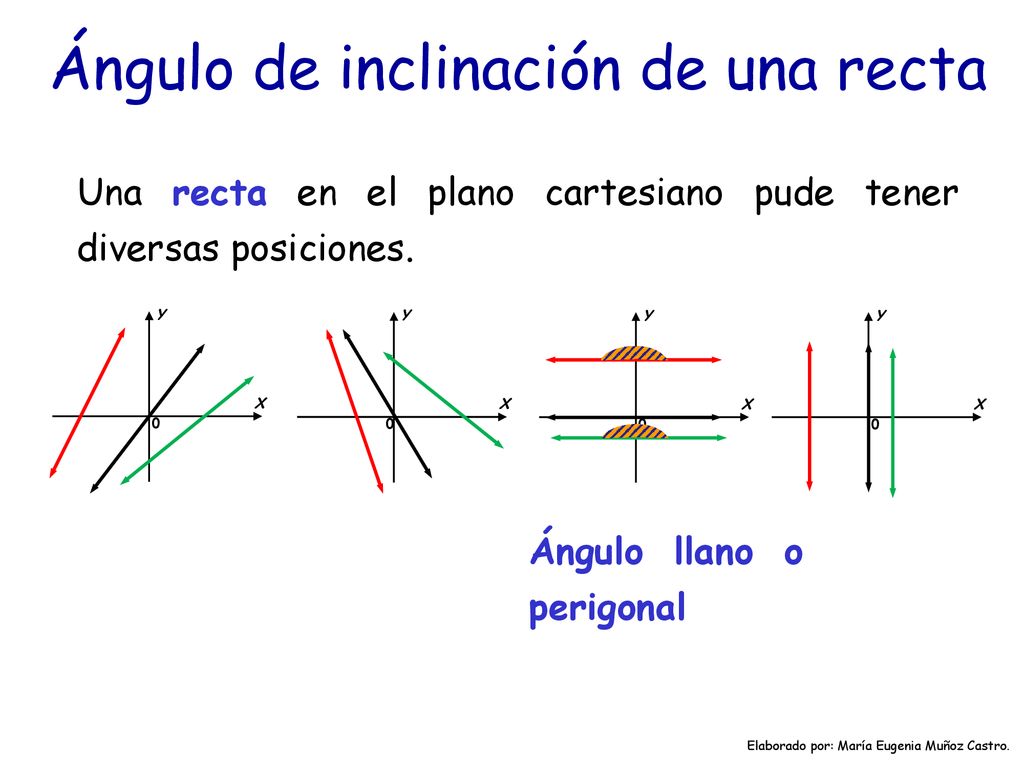 Ángulo de inclinación de una recta

Una recta en el plano cartesiano pude tener diversas posiciones.

y
x
0

y
x
0

y
x
0

y
x
0

Ángulo llano o perigonal

Elaborado por: María Eugenia Muñoz Castro.